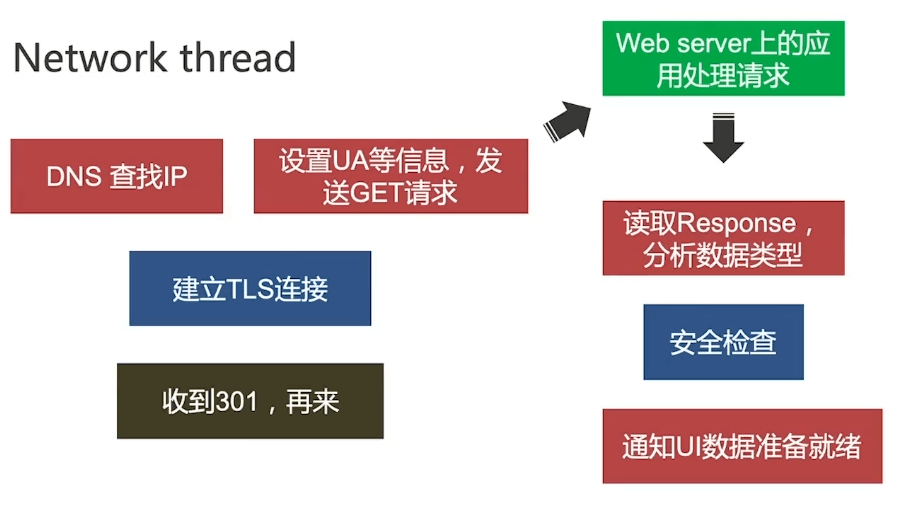 Network thread

DNS 查找IP

设置UA等信息，发送GET请求

建立TLS连接

收到301，再来

Web server上的应用处理请求

读取Response，分析数据类型

安全检查

通知UI数据准备就绪